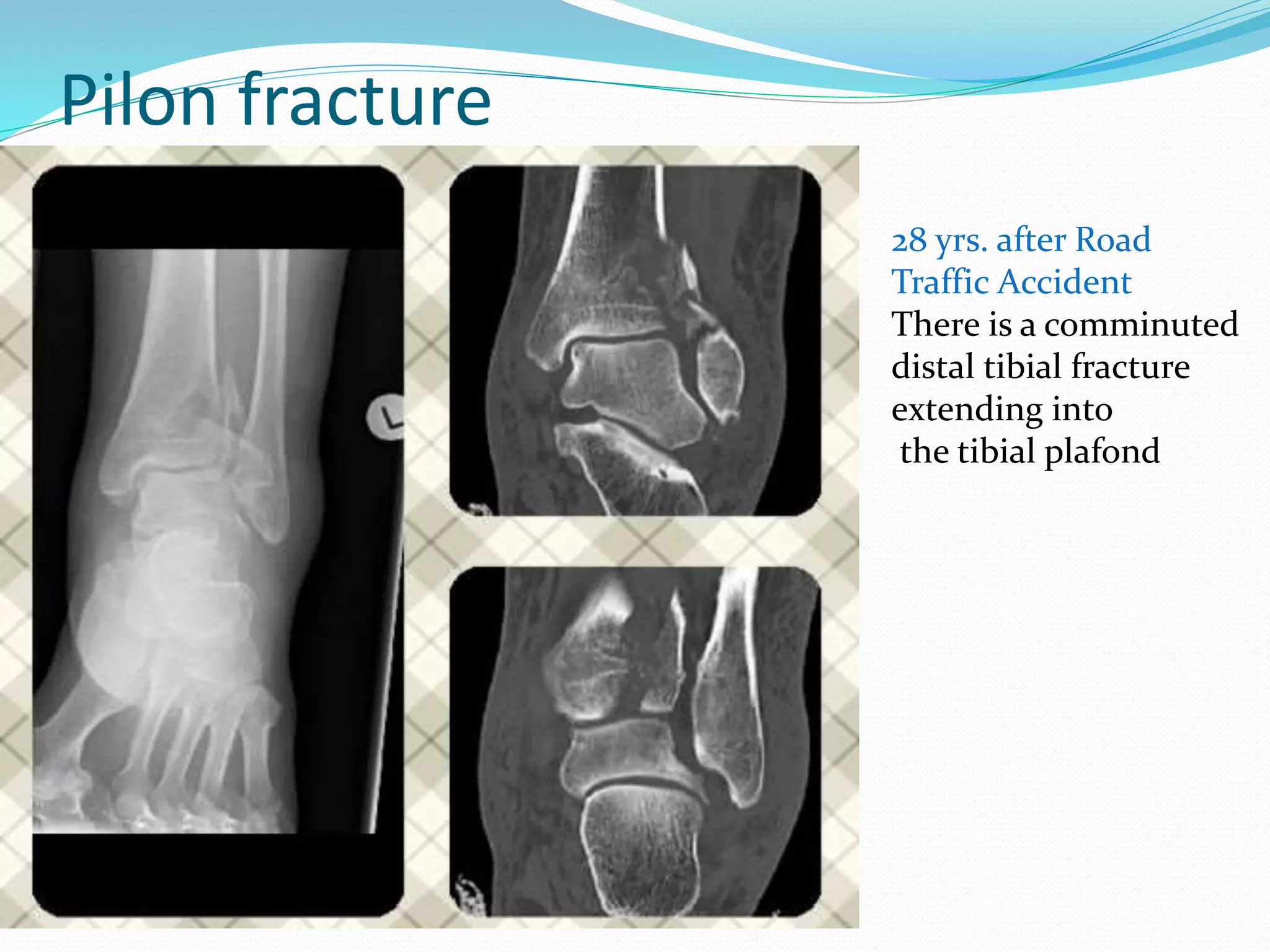 Pilon fracture

L

28 yrs. after Road Traffic Accident
There is a comminuted distal tibial fracture extending into
the tibial plafond